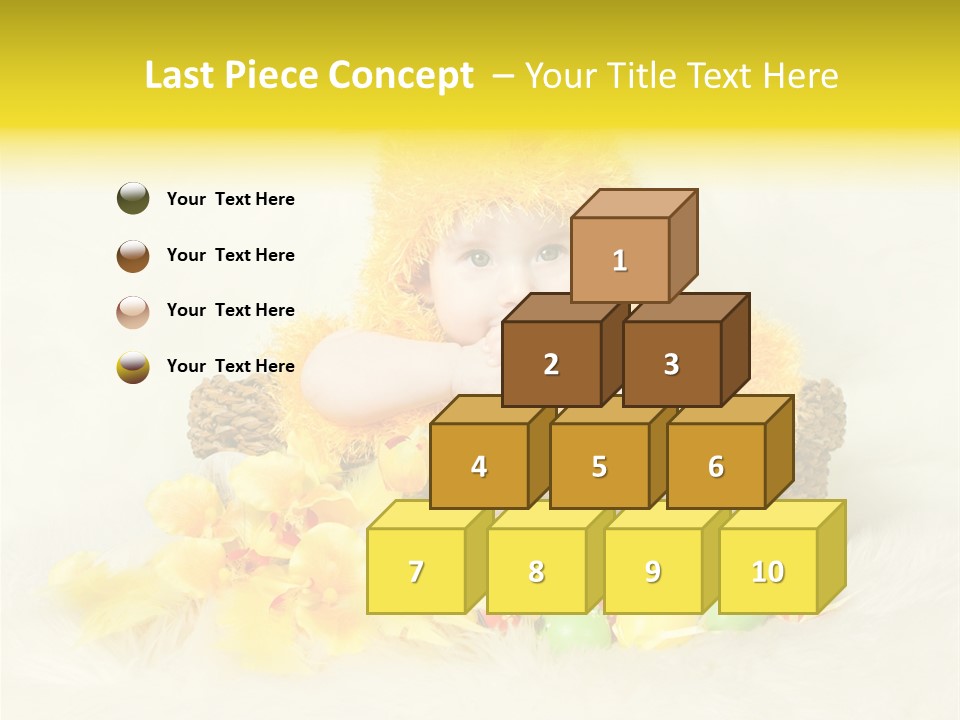 Last Piece Concept – Your Title Text Here

Your Text Here

Your Text Here

Your Text Here

Your Text Here

1

2

3

4

5

6

7

8

9

10